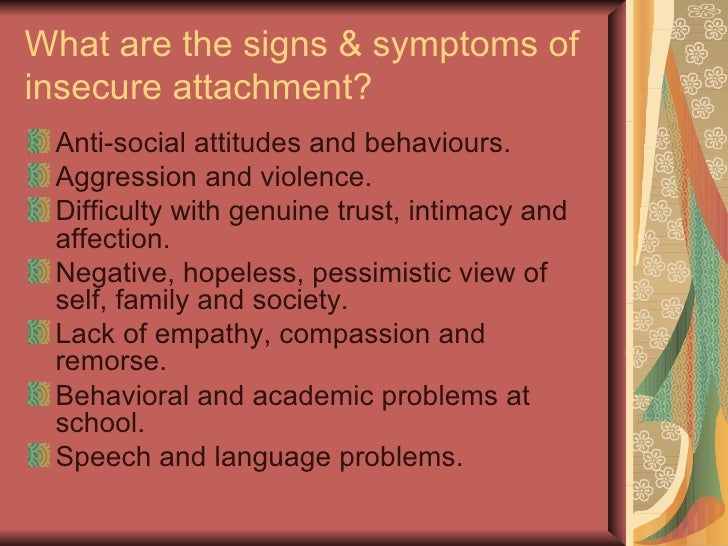 What are the signs & symptoms of insecure attachment?

Anti-social attitudes and behaviours.
Aggression and violence.
Difficulty with genuine trust, intimacy and affection.
Negative, hopeless, pessimistic view of self, family and society.
Lack of empathy, compassion and remorse.
Behavioral and academic problems at school.
Speech and language problems.